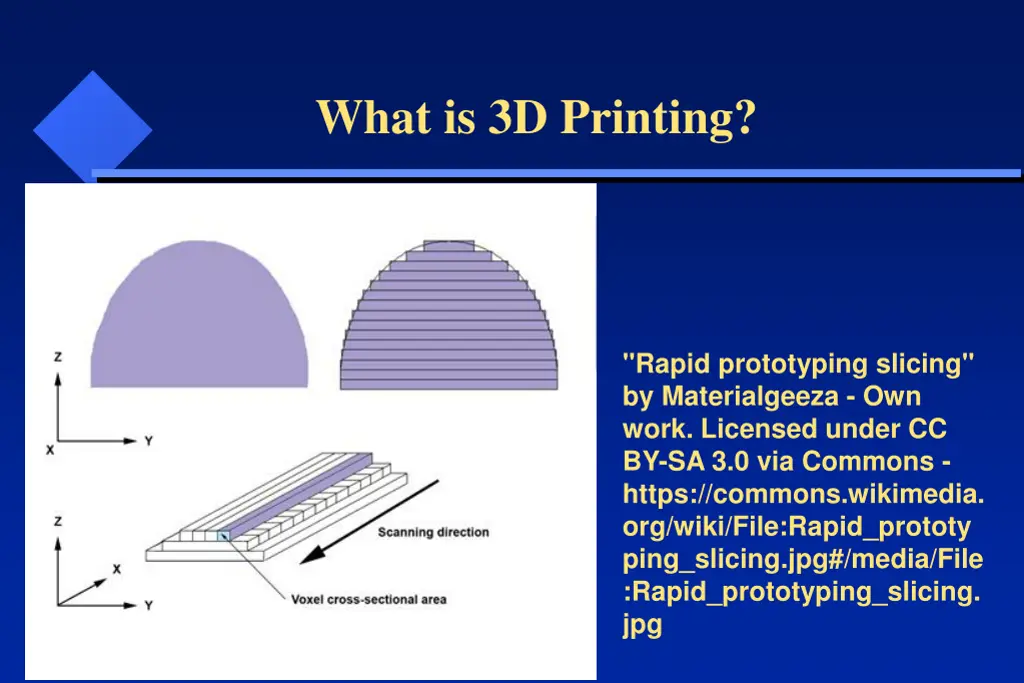 What is 3D Printing?

Z

X

Y

Z

X

Y

Scanning direction

Voxel cross-sectional area

"Rapid prototyping slicing" by Materialgeeza - Own work. Licensed under CC BY-SA 3.0 via Commons - https://commons.wikimedia.org/wiki/File:Rapid_prototyping_slicing.jpg#/media/File:Rapid_prototyping_slicing.jpg